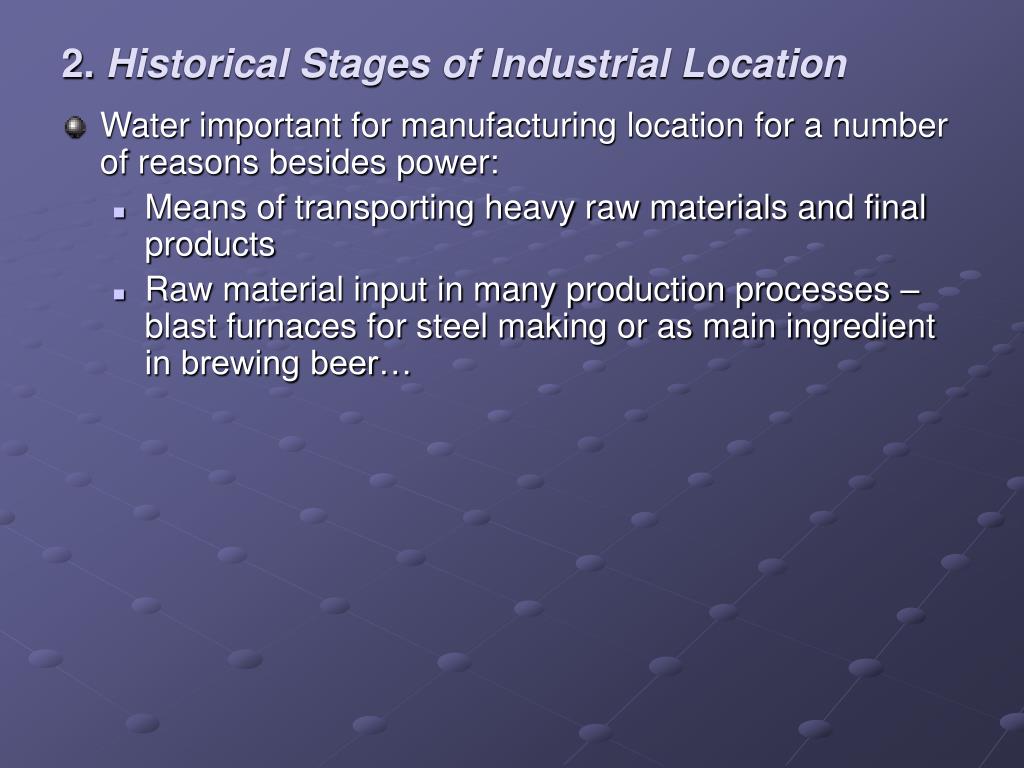 2. Historical Stages of Industrial Location

Water important for manufacturing location for a number of reasons besides power:

Means of transporting heavy raw materials and final products

Raw material input in many production processes – blast furnaces for steel making or as main ingredient in brewing beer…